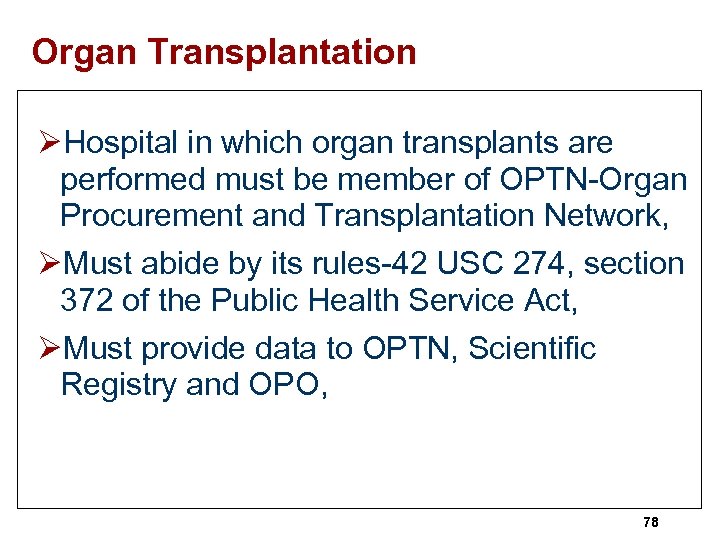 Organ Transplantation

➢Hospital in which organ transplants are performed must be member of OPTN-Organ Procurement and Transplantation Network,

➢Must abide by its rules-42 USC 274, section 372 of the Public Health Service Act,

➢Must provide data to OPTN, Scientific Registry and OPO,

78